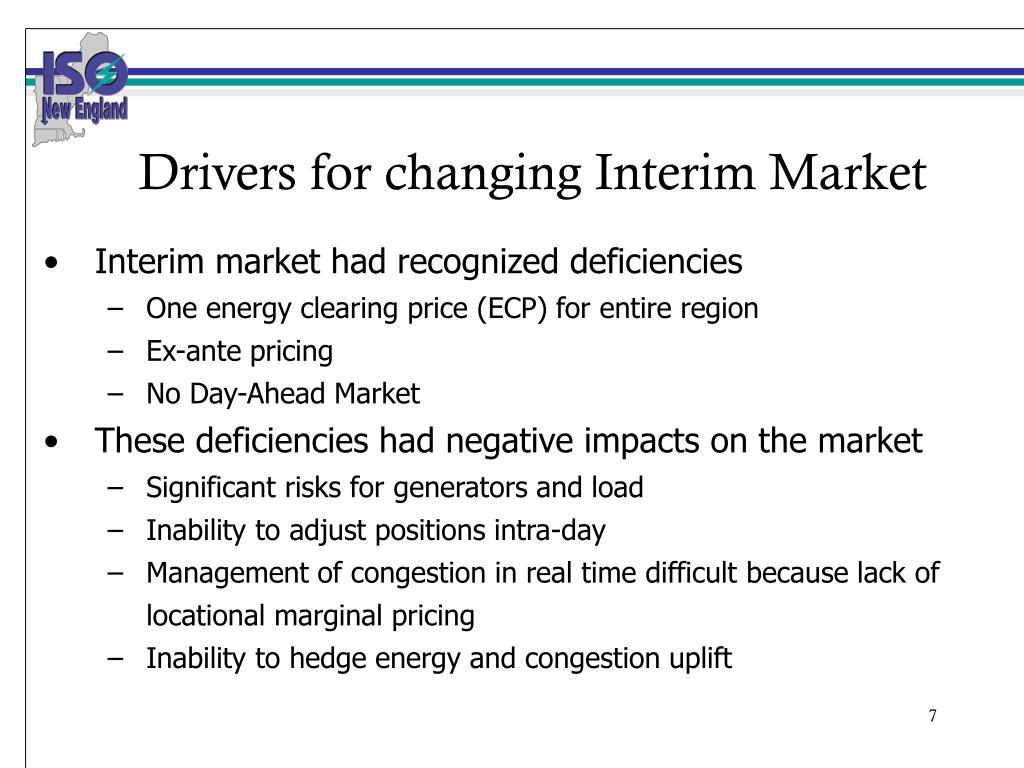 ISO New England

Drivers for changing Interim Market

• Interim market had recognized deficiencies
– One energy clearing price (ECP) for entire region
– Ex-ante pricing
– No Day-Ahead Market
• These deficiencies had negative impacts on the market
– Significant risks for generators and load
– Inability to adjust positions intra-day
– Management of congestion in real time difficult because lack of locational marginal pricing
– Inability to hedge energy and congestion uplift

7